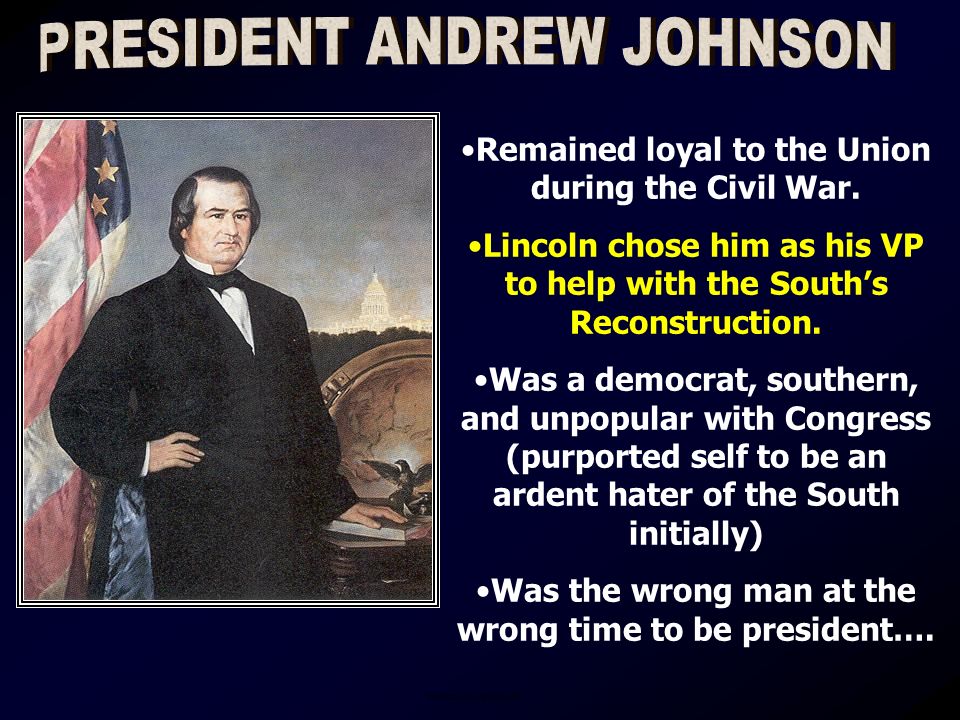 PRESIDENT ANDREW JOHNSON

•Remained loyal to the Union during the Civil War.

•Lincoln chose him as his VP to help with the South's Reconstruction.

•Was a democrat, southern, and unpopular with Congress (purported self to be an ardent hater of the South initially)

•Was the wrong man at the wrong time to be president….